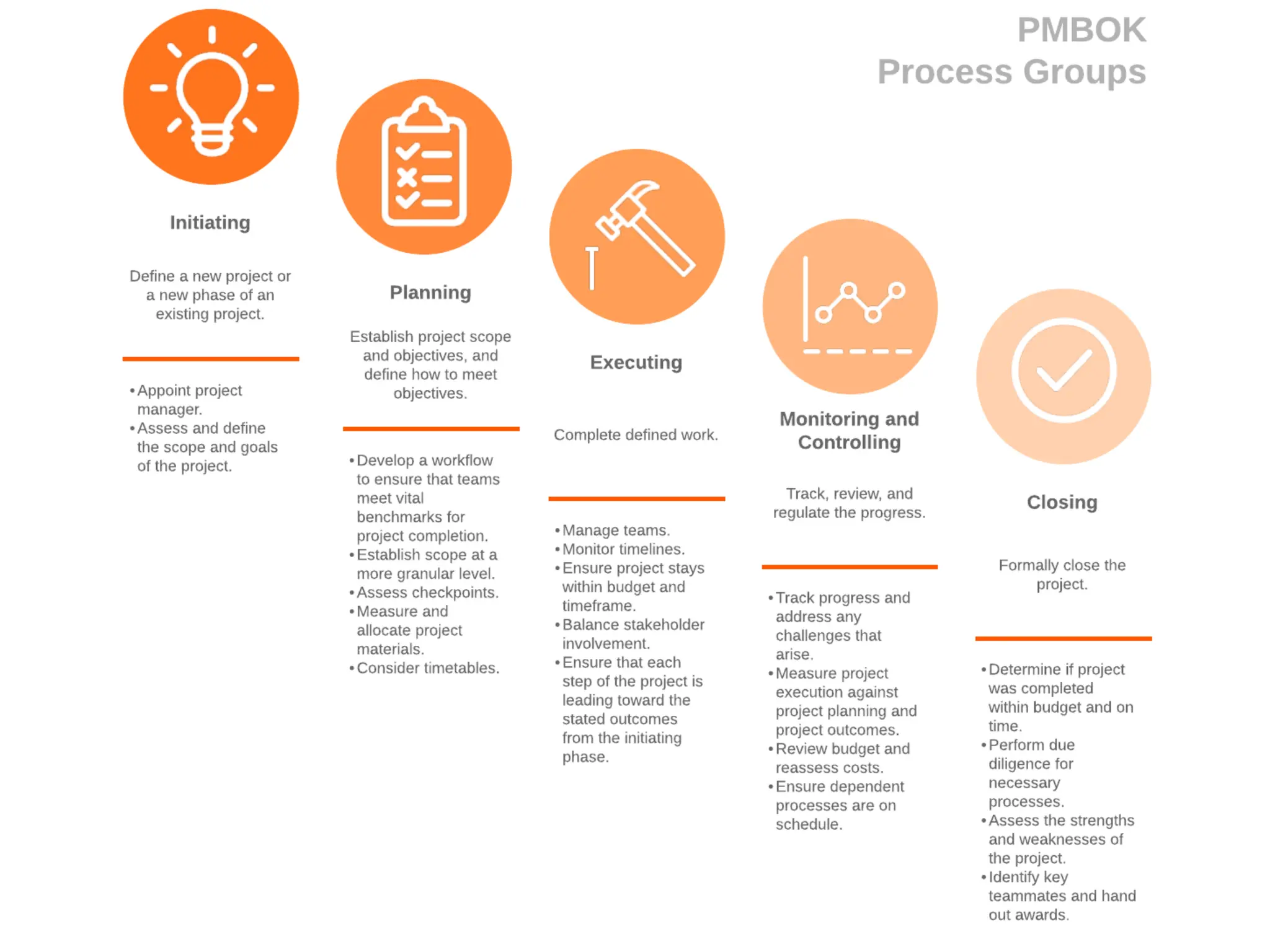 PMBOK
Process Groups

Initiating

Define a new project or a new phase of an existing project.

• Appoint project manager.
• Assess and define the scope and goals of the project.

Planning

Establish project scope and objectives, and define how to meet objectives.

• Develop a workflow to ensure that teams meet vital benchmarks for project completion.
• Establish scope at a more granular level.
• Assess checkpoints.
• Measure and allocate project materials.
• Consider timetables.

Executing

Complete defined work.

• Manage teams.
• Monitor timelines.
• Ensure project stays within budget and timeframe.
• Balance stakeholder involvement.
• Ensure that each step of the project is leading toward the stated outcomes from the initiating phase.

Monitoring and Controlling

Track, review, and regulate the progress.

• Track progress and address any challenges that arise.
• Measure project execution against project planning and project outcomes.
• Review budget and reassess costs.
• Ensure dependent processes are on schedule.

Closing

Formally close the project.

• Determine if project was completed within budget and on time.
• Perform due diligence for necessary processes.
• Assess the strengths and weaknesses of the project.
• Identify key teammates and hand out awards.